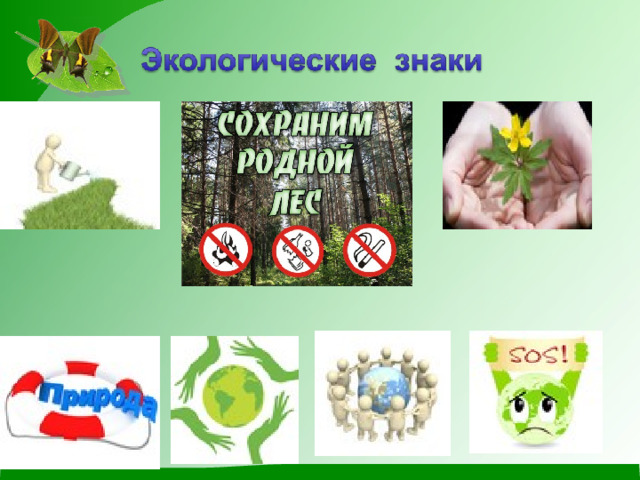 Экологические знаки

СОХРАНИМ РОДНОЙ ЛЕС

Природа

SOS!